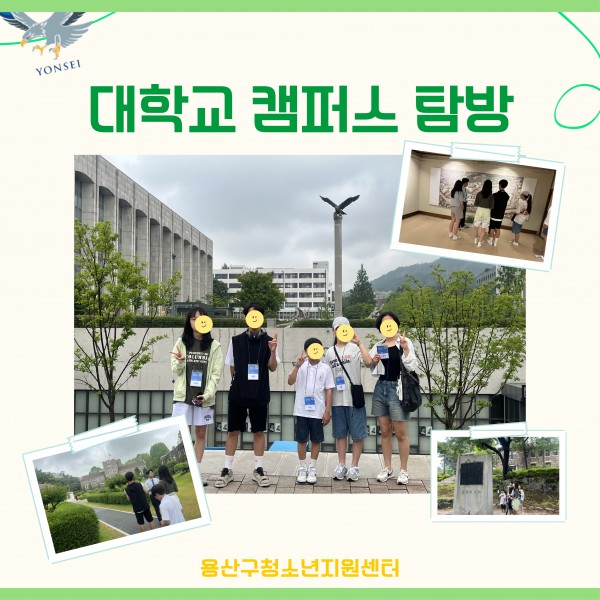 YONSEI

대학교 캠퍼스 탐방

용산구청소년지원센터